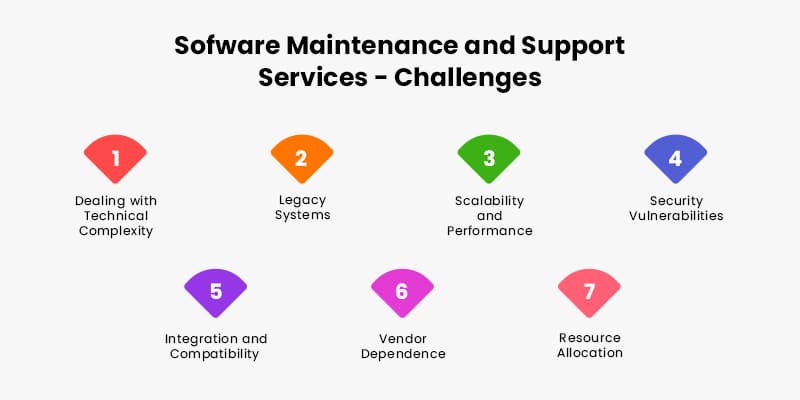 Sofware Maintenance and Support Services - Challenges

1
Dealing with Technical Complexity

2
Legacy Systems

3
Scalability and Performance

4
Security Vulnerabilities

5
Integration and Compatibility

6
Vendor Dependence

7
Resource Allocation